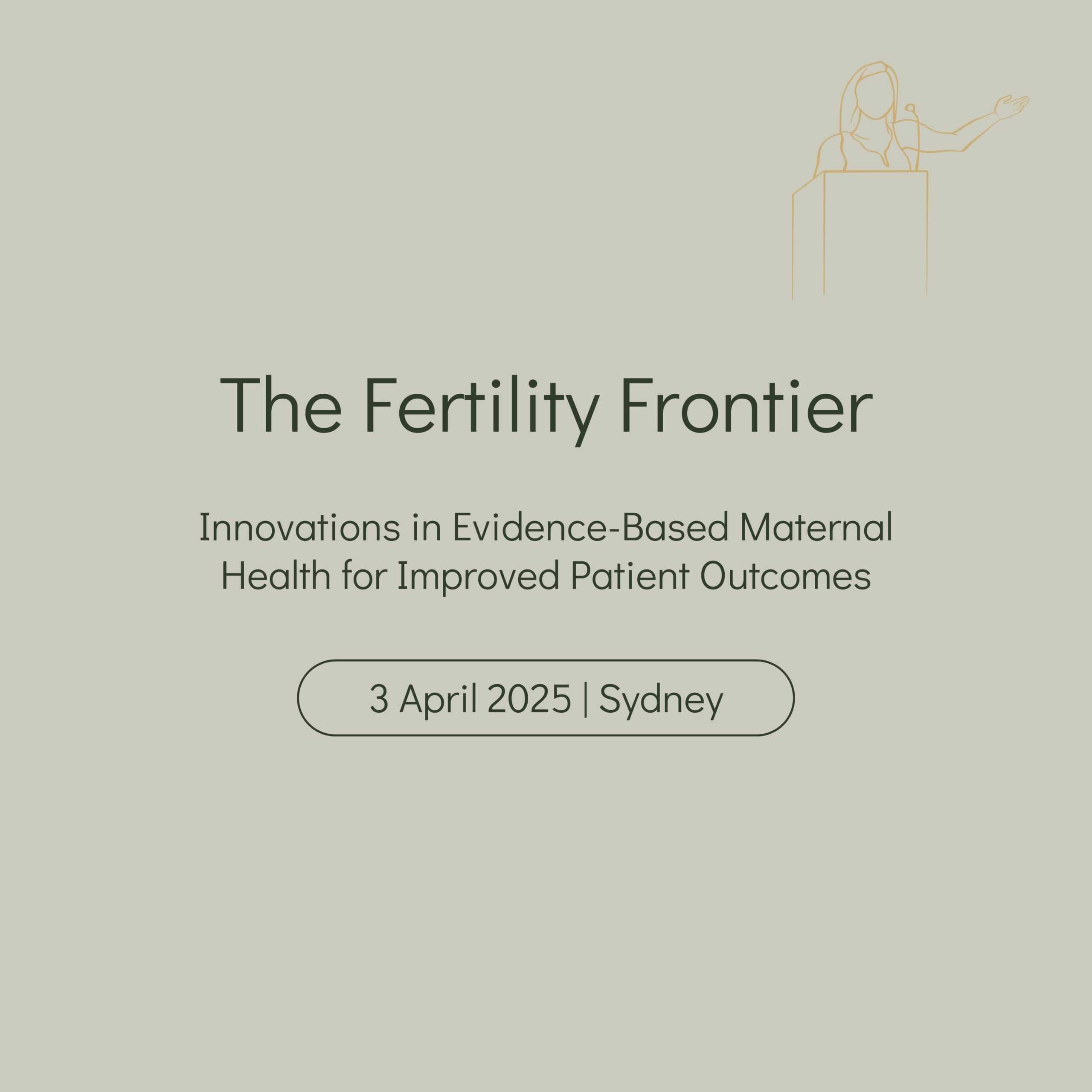 The Fertility Frontier

Innovations in Evidence-Based Maternal Health for Improved Patient Outcomes

3 April 2025 | Sydney